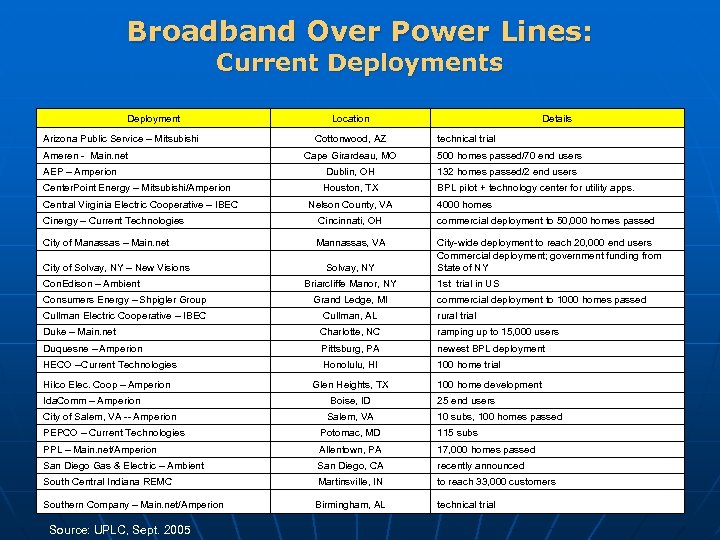 Broadband Over Power Lines:
Current Deployments

| Deployment | Location | Details |
|---|---|---|
| Arizona Public Service – Mitsubishi | Cottonwood, AZ | technical trial |
| Ameren - Main.net | Cape Girardeau, MO | 500 homes passed/70 end users |
| AEP – Amperion | Dublin, OH | 132 homes passed/2 end users |
| CenterPoint Energy – Mitsubishi/Amperion | Houston, TX | BPL pilot + technology center for utility apps. |
| Central Virginia Electric Cooperative – IBEC | Nelson County, VA | 4000 homes |
| Cinergy – Current Technologies | Cincinnati, OH | commercial deployment to 50,000 homes passed |
| City of Manassas – Main.net | Mannassas, VA | City-wide deployment to reach 20,000 end users |
| City of Solvay, NY – New Visions | Solvay, NY | Commercial deployment; government funding from State of NY |
| ConEdison – Ambient | Briarcliffe Manor, NY | 1st trial in US |
| Consumers Energy – Shpigler Group | Grand Ledge, MI | commercial deployment to 1000 homes passed |
| Cullman Electric Cooperative – IBEC | Cullman, AL | rural trial |
| Duke – Main.net | Charlotte, NC | ramping up to 15,000 users |
| Duquesne – Amperion | Pittsburg, PA | newest BPL deployment |
| HECO –Current Technologies | Honolulu, HI | 100 home trial |
| Hilco Elec. Coop – Amperion | Glen Heights, TX | 100 home development |
| IdaComm – Amperion | Boise, ID | 25 end users |
| City of Salem, VA -- Amperion | Salem, VA | 10 subs, 100 homes passed |
| PEPCO – Current Technologies | Potomac, MD | 115 subs |
| PPL – Main.net/Amperion | Allentown, PA | 17,000 homes passed |
| San Diego Gas & Electric – Ambient | San Diego, CA | recently announced |
| South Central Indiana REMC | Martinsville, IN | to reach 33,000 customers |
| Southern Company – Main.net/Amperion | Birmingham, AL | technical trial |

Source: UPLC, Sept. 2005